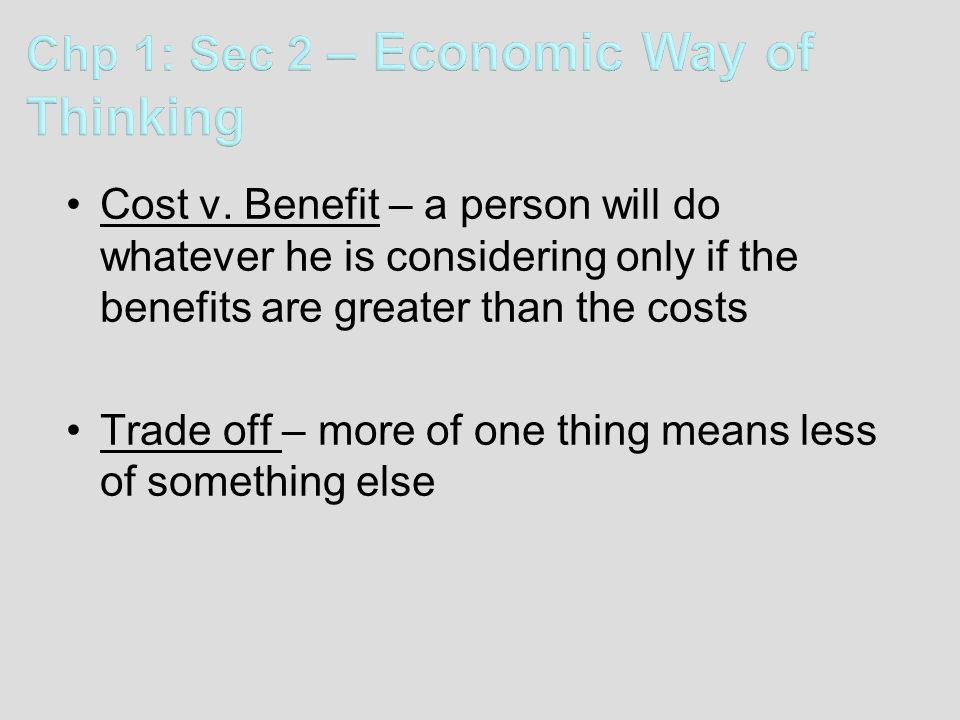 Chp 1: Sec 2 – Economic Way of Thinking

• Cost v. Benefit – a person will do whatever he is considering only if the benefits are greater than the costs

• Trade off – more of one thing means less of something else